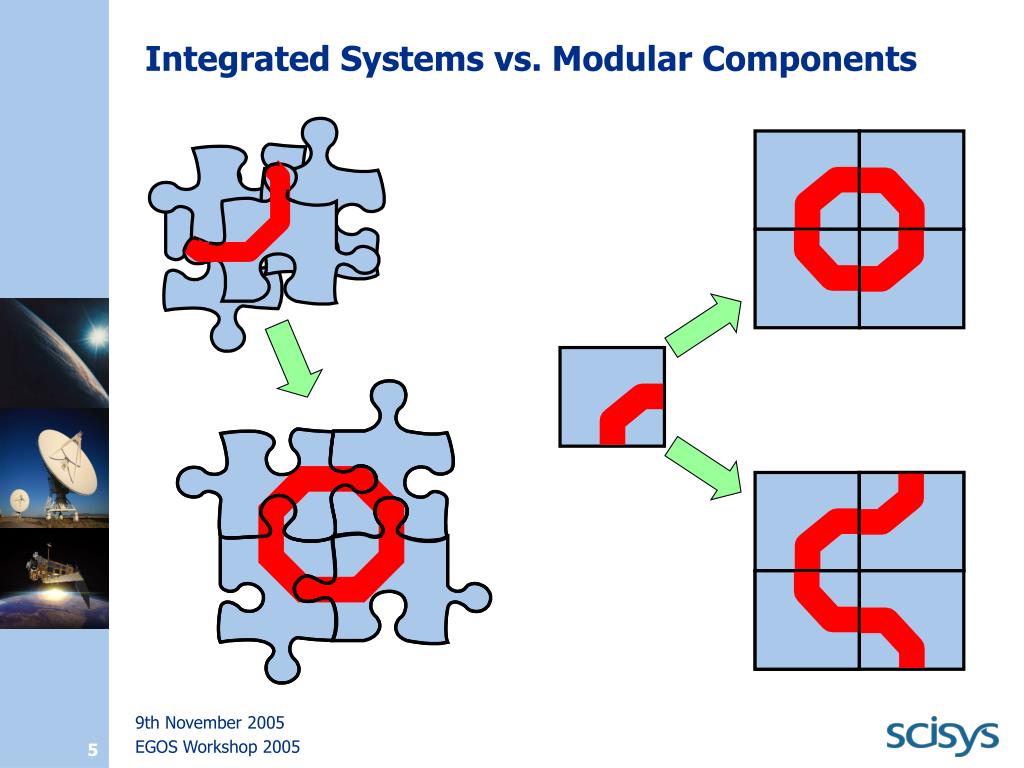 Integrated Systems vs. Modular Components

9th November 2005
EGOS Workshop 2005

5

scisys